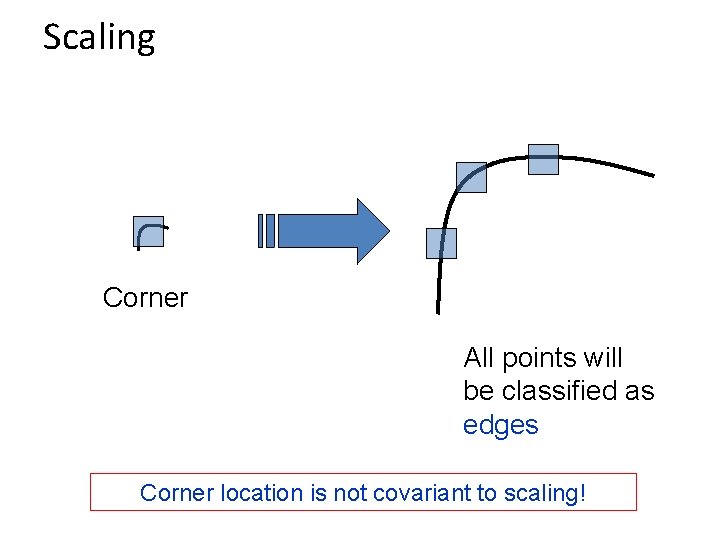 Scaling

Corner

All points will be classified as edges

Corner location is not covariant to scaling!